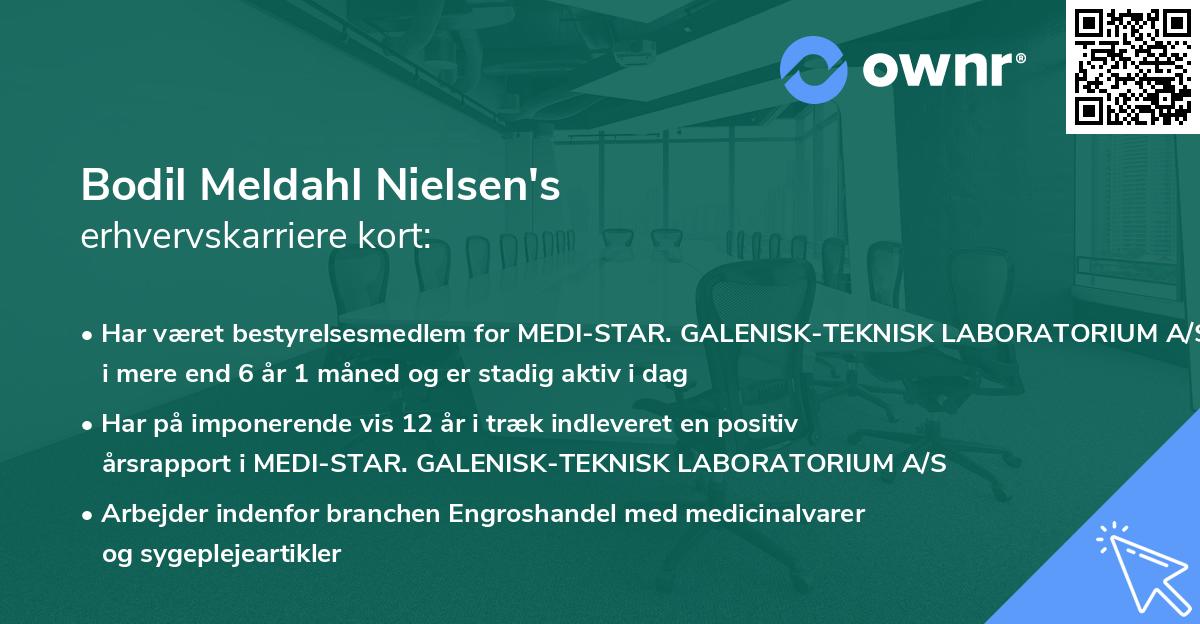 ownr®

Bodil Meldahl Nielsen's
erhvervskarriere kort:

• Har været bestyrelsesmedlem for MEDI-STAR. GALENISK-TEKNISK LABORATORIUM A/S i mere end 6 år 1 måned og er stadig aktiv i dag

• Har på imponerende vis 12 år i træk indleveret en positiv årsrapport i MEDI-STAR. GALENISK-TEKNISK LABORATORIUM A/S

• Arbejder indenfor branchen Engroshandel med medicinalvarer og sygeplejeartikler